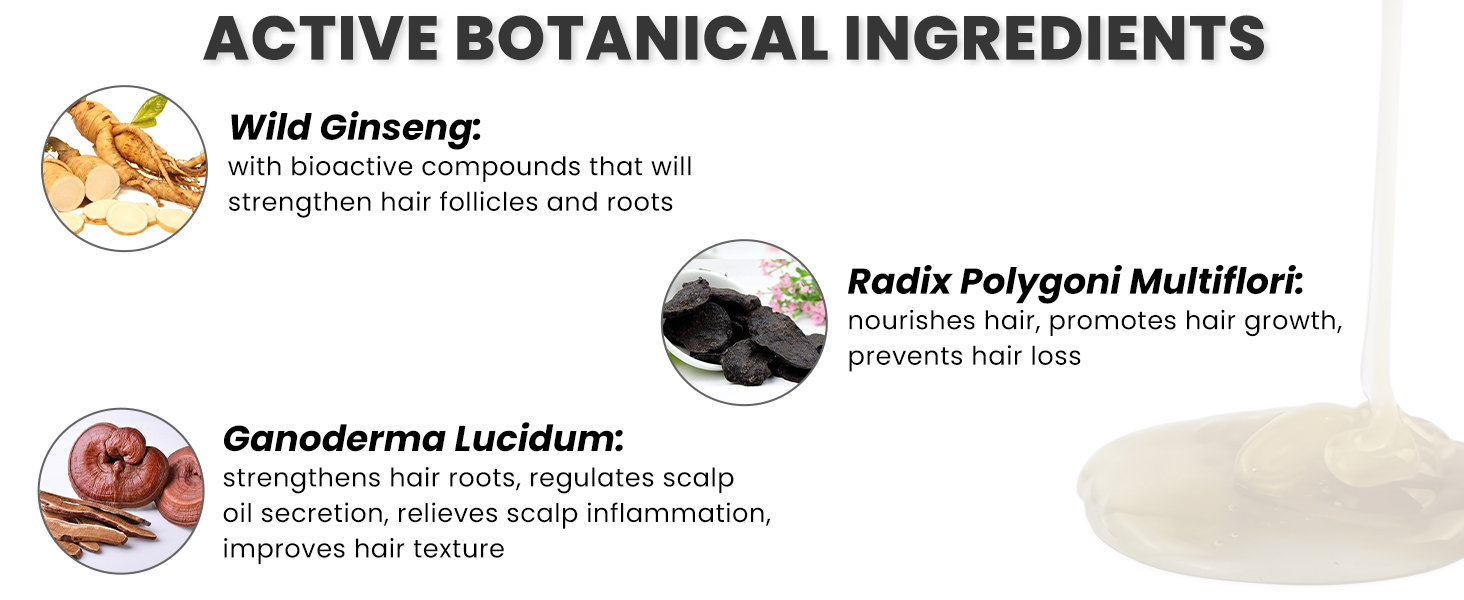 ACTIVE BOTANICAL INGREDIENTS

Wild Ginseng:
with bioactive compounds that will strengthen hair follicles and roots

Radix Polygoni Multiflori:
nourishes hair, promotes hair growth, prevents hair loss

Ganoderma Lucidum:
strengthens hair roots, regulates scalp oil secretion, relieves scalp inflammation, improves hair texture